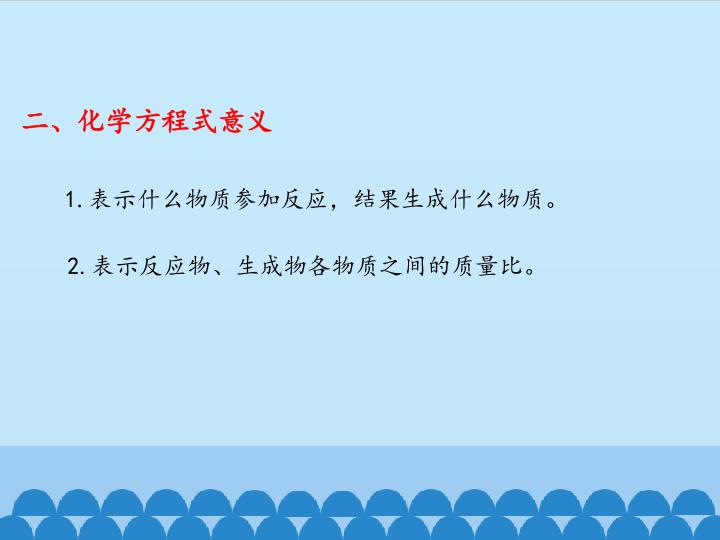 二、化学方程式意义

1. 表示什么物质参加反应，结果生成什么物质。

2. 表示反应物、生成物各物质之间的质量比。